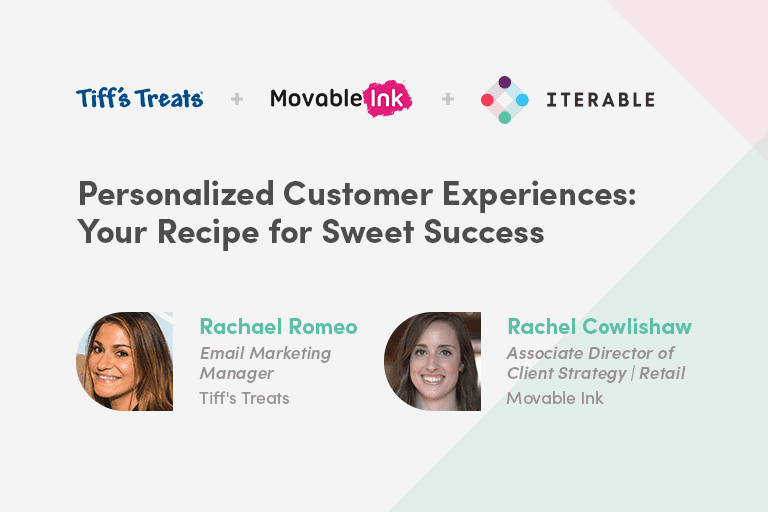 Tiff's Treats + Movable Ink + ITERABLE

Personalized Customer Experiences: Your Recipe for Sweet Success

Rachael Romeo
Email Marketing Manager
Tiff's Treats

Rachel Cowlishaw
Associate Director of Client Strategy | Retail
Movable Ink